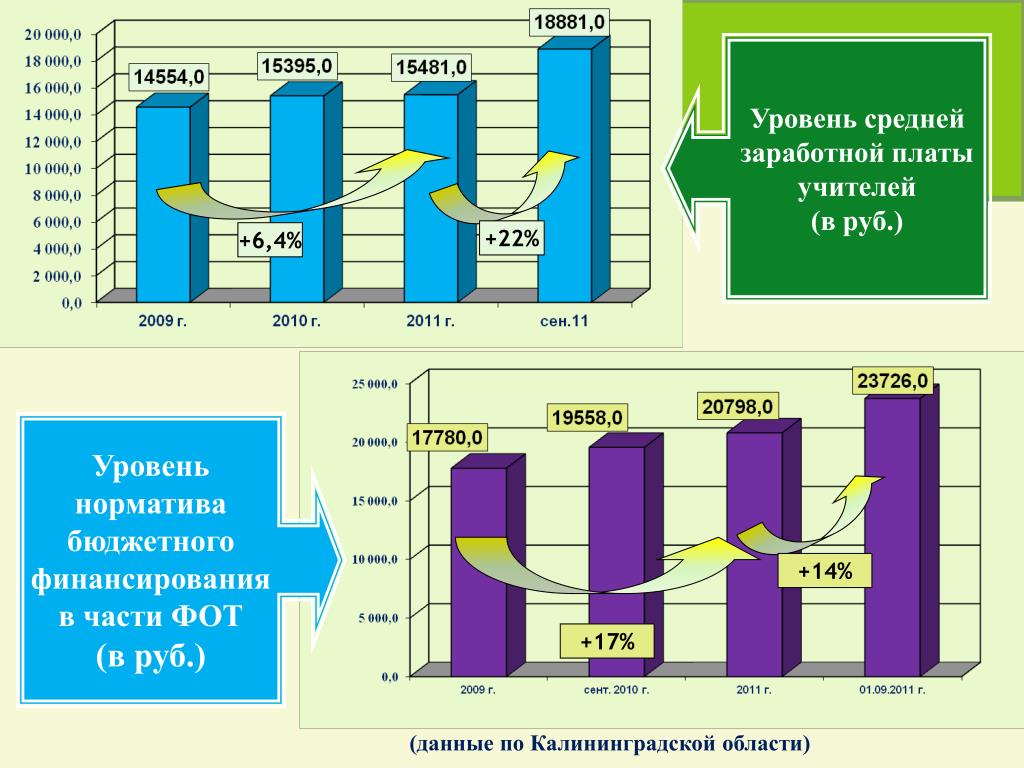 20 000,0
18 000,0
16 000,0
14 000,0
12 000,0
10 000,0
8 000,0
6 000,0
4 000,0
2 000,0
0,0

14554,0
15395,0
15481,0
18881,0
+6,4%
+22%
2009 г.
2010 г.
2011 г.
сен.11

Уровень средней заработной платы учителей
(в руб.)

Уровень норматива бюджетного финансирования в части ФОТ
(в руб.)

25 000,0
20 000,0
15 000,0
10 000,0
5 000,0
0,0

17780,0
19558,0
20798,0
23726,0
+17%
+14%
2009 г.
сент. 2010 г.
2011 г.
01.09.2011 г.

(данные по Калининградской области)